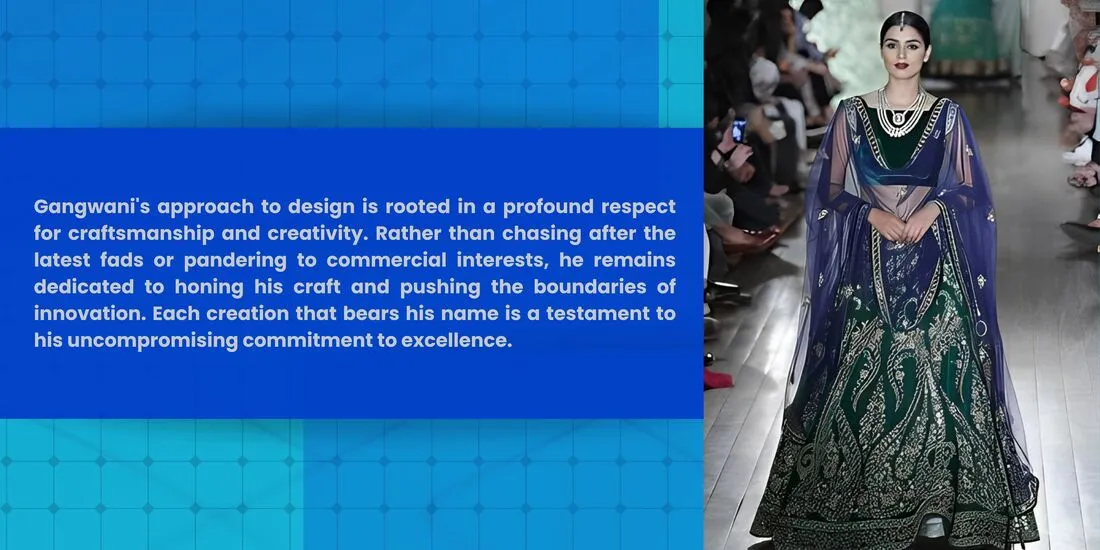 Gangwani's approach to design is rooted in a profound respect for craftsmanship and creativity. Rather than chasing after the latest fads or pandering to commercial interests, he remains dedicated to honing his craft and pushing the boundaries of innovation. Each creation that bears his name is a testament to his uncompromising commitment to excellence.